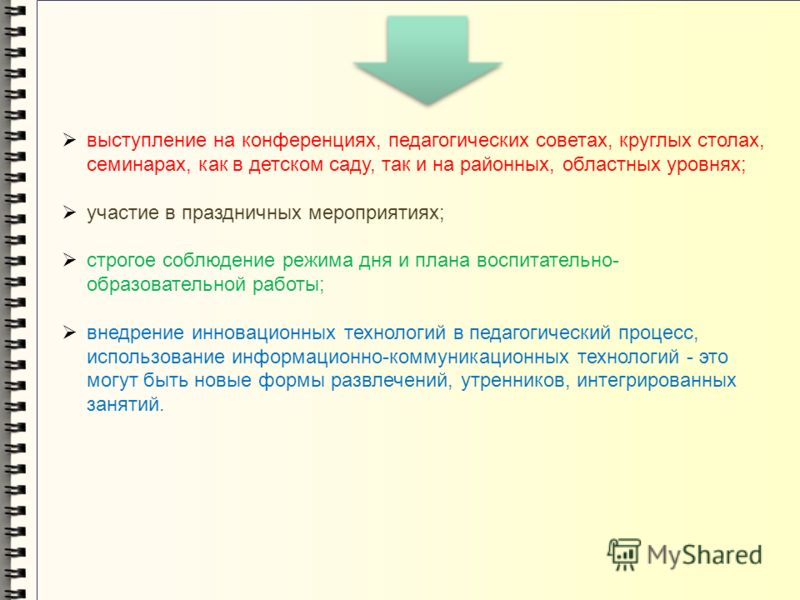 ➢ выступление на конференциях, педагогических советах, круглых столах, семинарах, как в детском саду, так и на районных, областных уровнях;

➢ участие в праздничных мероприятиях;

➢ строгое соблюдение режима дня и плана воспитательно-образовательной работы;

➢ внедрение инновационных технологий в педагогический процесс, использование информационно-коммуникационных технологий - это могут быть новые формы развлечений, утренников, интегрированных занятий.

MyShared